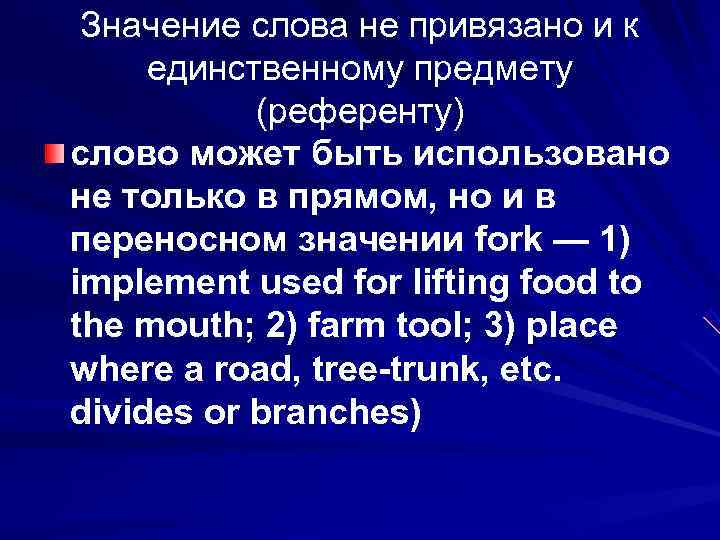 Значение слова не привязано и к единственному предмету (референту)

слово может быть использовано не только в прямом, но и в переносном значении fork — 1) implement used for lifting food to the mouth; 2) farm tool; 3) place where a road, tree-trunk, etc. divides or branches)